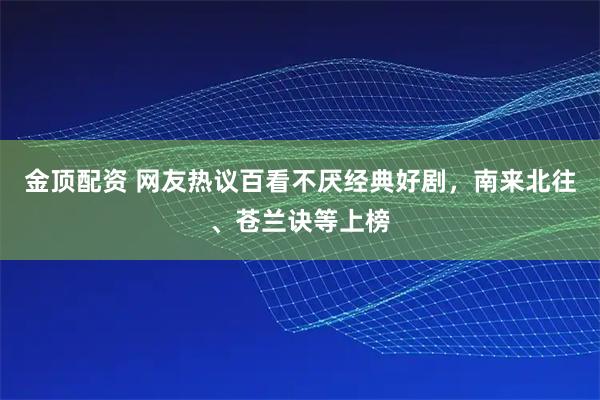 金顶配资 网友热议百看不厌经典好剧，南来北往、苍兰诀等上榜